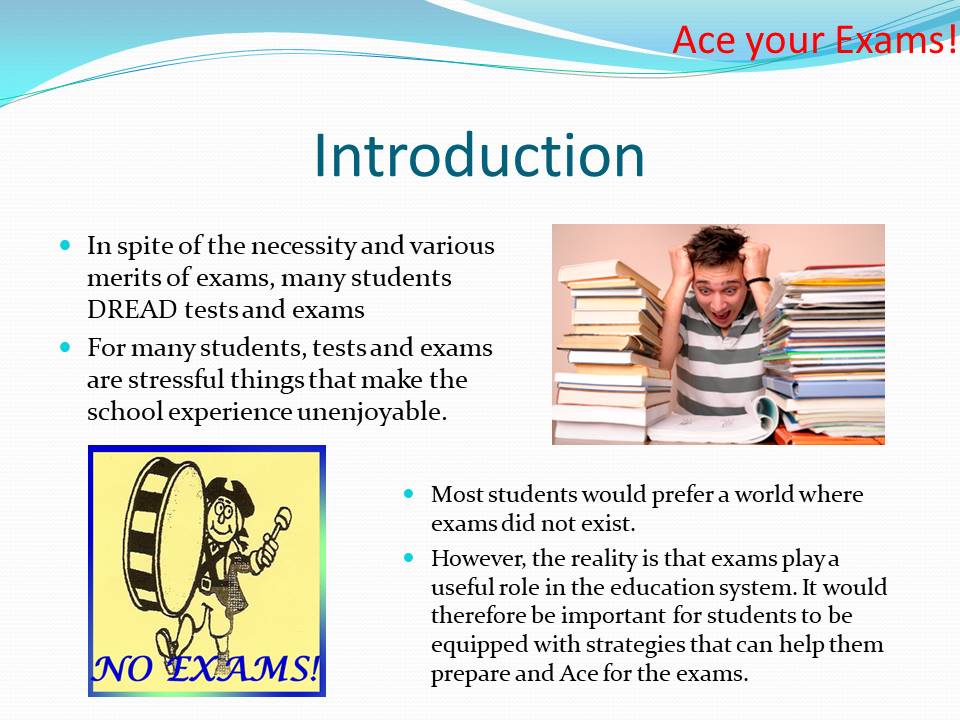 Ace your Exams!

Introduction

- In spite of the necessity and various merits of exams, many students DREAD tests and exams
- For many students, tests and exams are stressful things that make the school experience unenjoyable.

NO EXAMS!

- Most students would prefer a world where exams did not exist.
- However, the reality is that exams play a useful role in the education system. It would therefore be important for students to be equipped with strategies that can help them prepare and Ace for the exams.